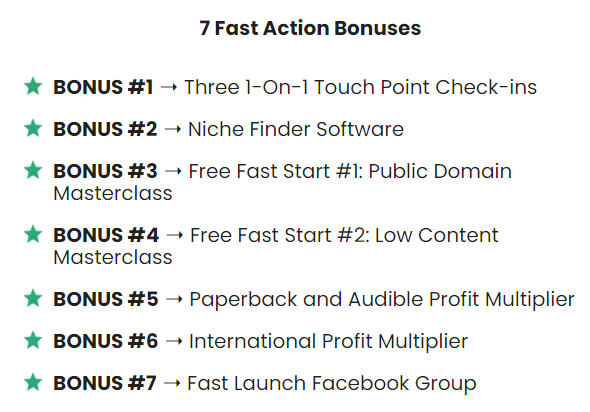 7 Fast Action Bonuses

★ BONUS #1 → Three 1-On-1 Touch Point Check-ins

★ BONUS #2 → Niche Finder Software

★ BONUS #3 → Free Fast Start #1: Public Domain Masterclass

★ BONUS #4 → Free Fast Start #2: Low Content Masterclass

★ BONUS #5 → Paperback and Audible Profit Multiplier

★ BONUS #6 → International Profit Multiplier

★ BONUS #7 → Fast Launch Facebook Group